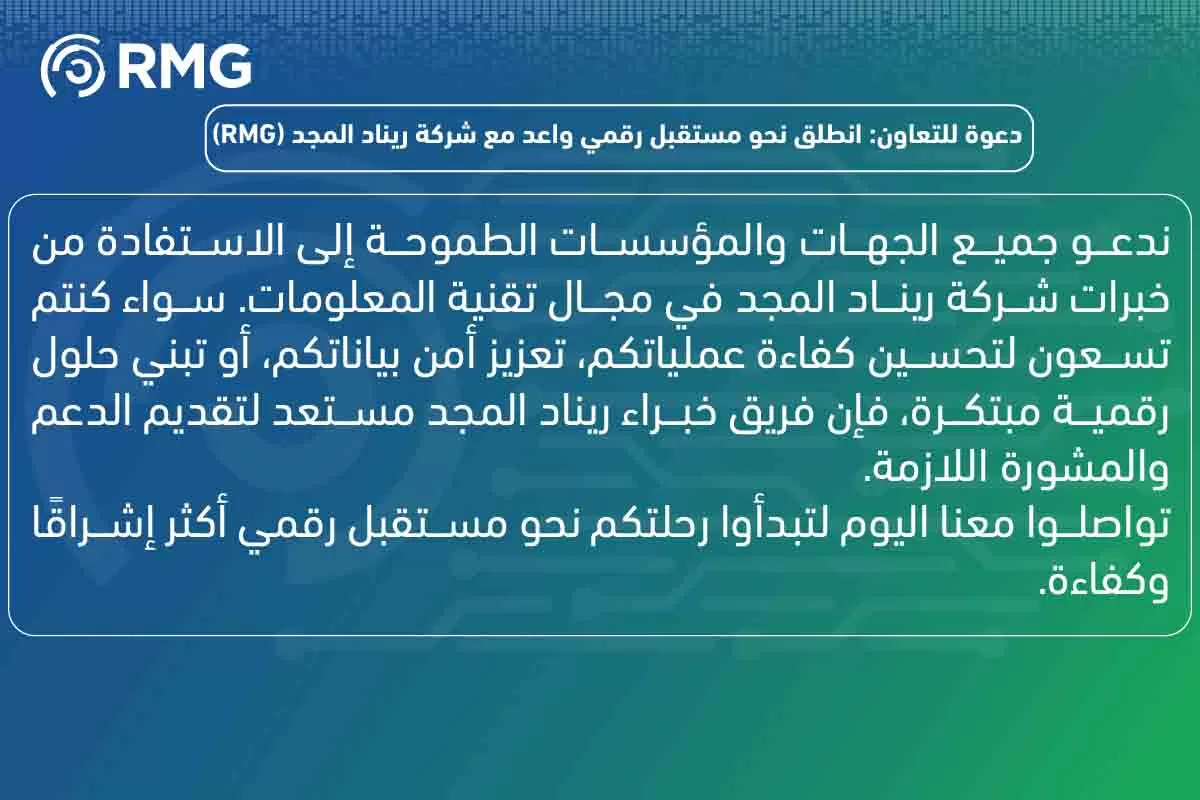 RMG

دعوة للتعاون: انطلق نحو مستقبل رقمي واعد مع شركة ريناد المجد (RMG)

ندعو جميع الجهات والمؤسسات الطموحة إلى الاستفادة من خبرات شركة ريناد المجد في مجال تقنية المعلومات. سواء كنتم تسعون لتحسين كفاءة عملياتكم، تعزيز أمن بياناتكم، أو تبني حلول رقمية مبتكرة، فإن فريق خبراء ريناد المجد مستعد لتقديم الدعم والمشورة اللازمة.
تواصلوا معنا اليوم لتبدأوا رحلتكم نحو مستقبل رقمي أكثر إشراقًا وكفاءة.